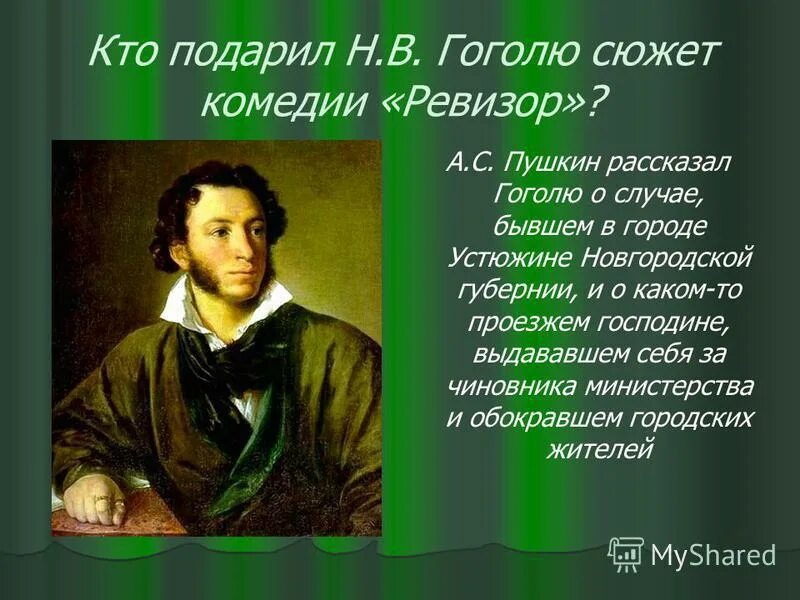 Кто подарил Н.В. Гоголю сюжет комедии «Ревизор»?

А.С. Пушкин рассказал Гоголю о случае, бывшем в городе Устюжине Новгородской губернии, и о каком-то проезжем господине, выдававшем себя за чиновника министерства и обокравшем городских жителей

MyShared